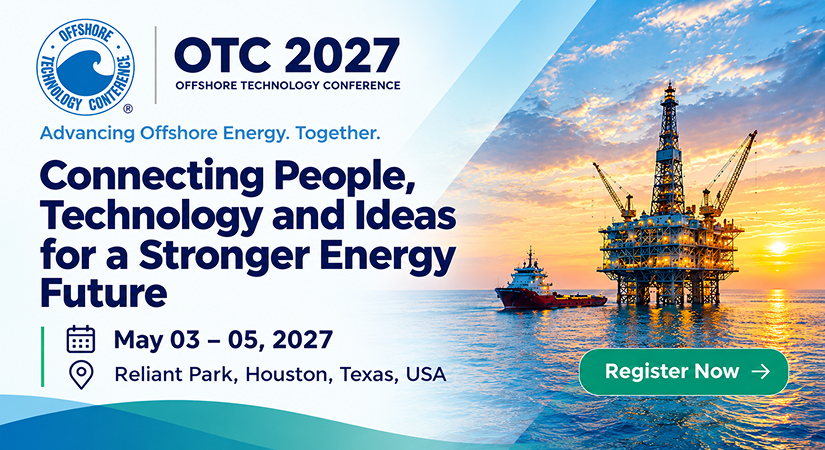 OFFSHORE TECHNOLOGY CONFERENCE ®

OTC 2027
OFFSHORE TECHNOLOGY CONFERENCE

Advancing Offshore Energy. Together.

Connecting People, Technology and Ideas for a Stronger Energy Future

May 03 – 05, 2027

Reliant Park, Houston, Texas, USA

Register Now →